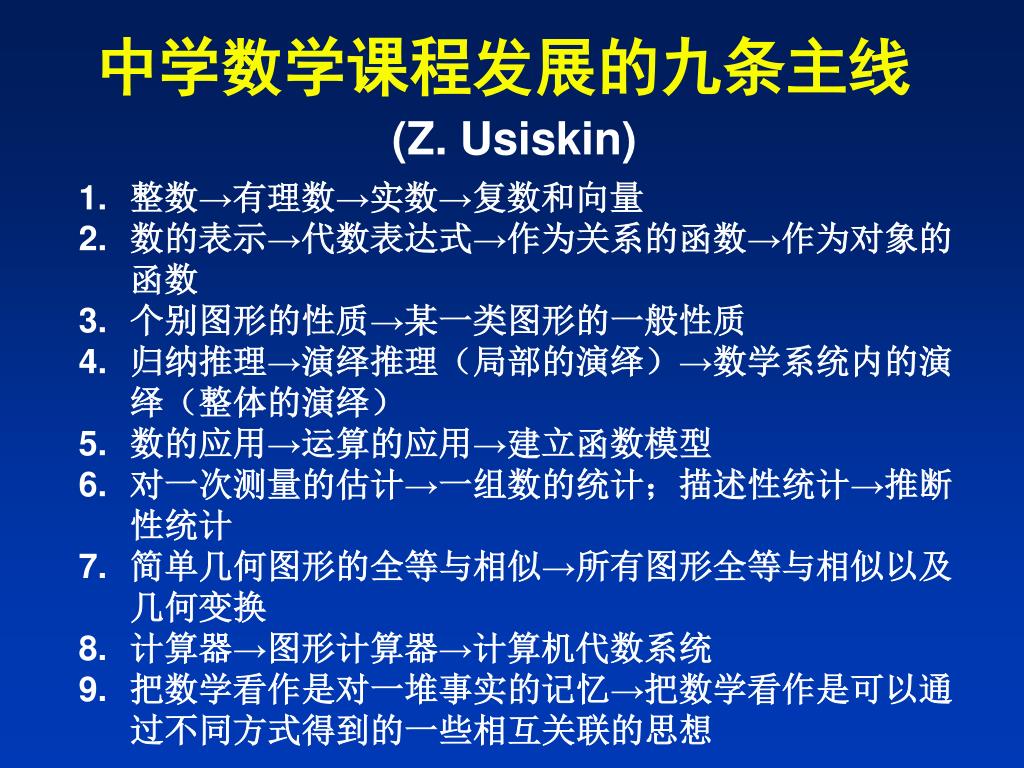 中学数学课程发展的九条主线
(Z. Usiskin)

1. 整数→有理数→实数→复数和向量
2. 数的表示→代数表达式→作为关系的函数→作为对象的函数
3. 个别图形的性质→某一类图形的一般性质
4. 归纳推理→演绎推理（局部的演绎）→数学系统内的演绎（整体的演绎）
5. 数的应用→运算的应用→建立函数模型
6. 对一次测量的估计→一组数的统计；描述性统计→推断性统计
7. 简单几何图形的全等与相似→所有图形全等与相似以及几何变换
8. 计算器→图形计算器→计算机代数系统
9. 把数学看作是对一堆事实的记忆→把数学看作是可以通过不同方式得到的一些相互关联的思想